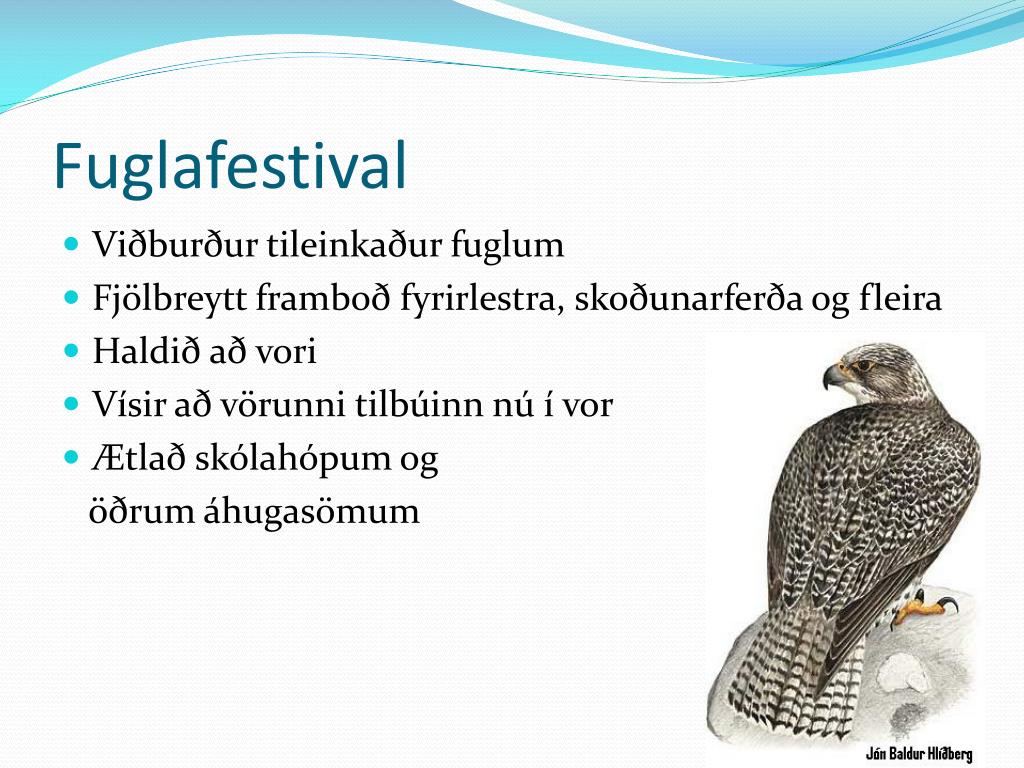 Fuglafestival

- Viðburður tileinkaður fuglum
- Fjölbreytt framboð fyrirlestra, skoðunarferða og fleira
- Haldið að vori
- Vísir að vörunni tilbúinn nú í vor
- Ætlað skólahópum og öðrum áhugasömum

Jón Baldur Hlíðberg